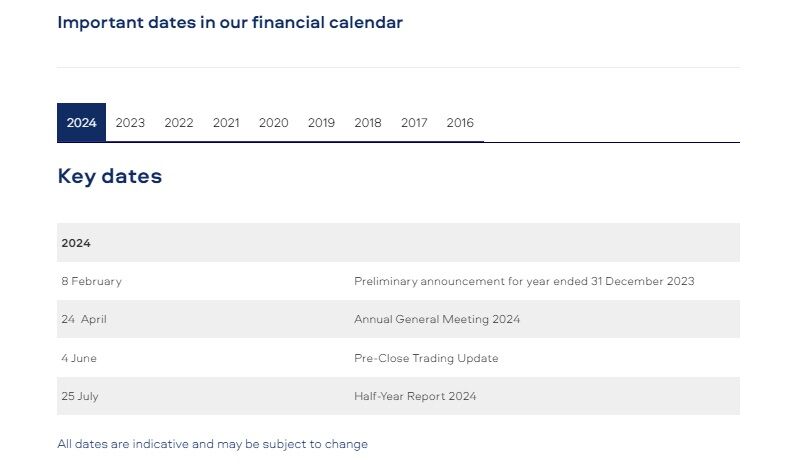 Important dates in our financial calendar

2024 2023 2022 2021 2020 2019 2018 2017 2016

Key dates

| 2024 | |
|---|---|
| 8 February | Preliminary announcement for year ended 31 December 2023 |
| 24 April | Annual General Meeting 2024 |
| 4 June | Pre-Close Trading Update |
| 25 July | Half-Year Report 2024 |

All dates are indicative and may be subject to change